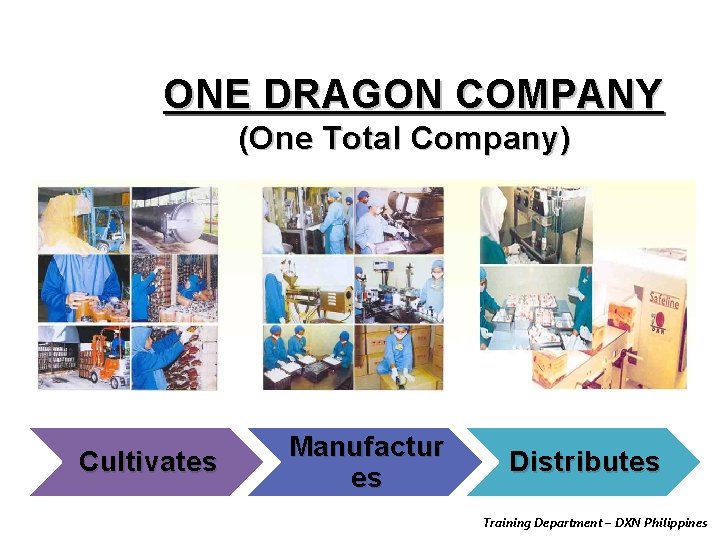 ONE DRAGON COMPANY
(One Total Company)

Safeline
DXN

Cultivates

Manufactures

Distributes

Training Department – DXN Philippines